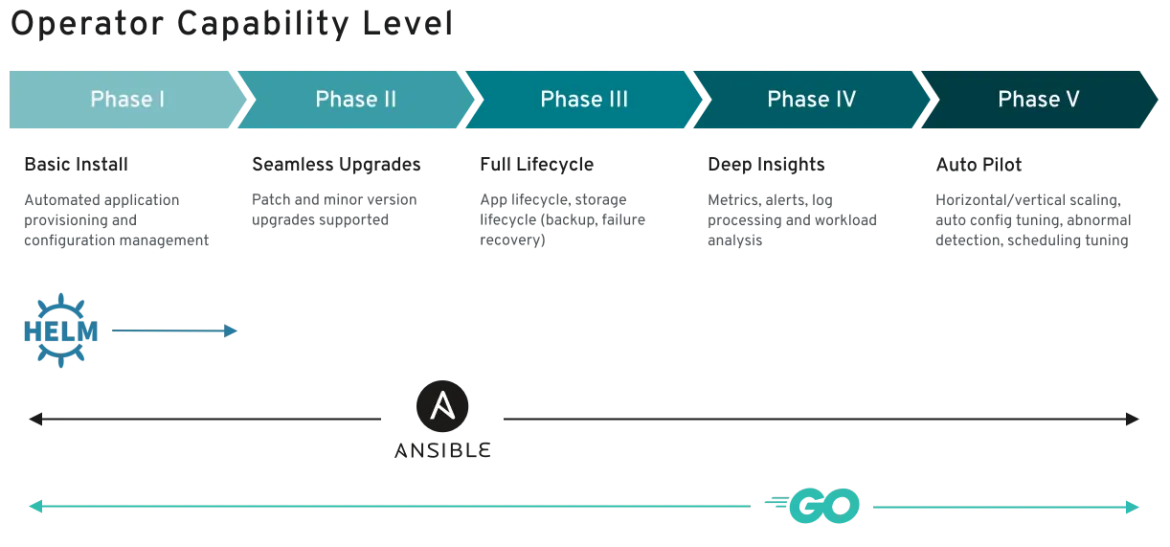 Operator Capability Level

Phase I

Phase II

Phase III

Phase IV

Phase V

Basic Install

Automated application provisioning and configuration management

Seamless Upgrades

Patch and minor version upgrades supported

Full Lifecycle

App lifecycle, storage lifecycle (backup, failure recovery)

Deep Insights

Metrics, alerts, log processing and workload analysis

Auto Pilot

Horizontal/vertical scaling, auto config tuning, abnormal detection, scheduling tuning

HELM

A

ANSIBLE

GO